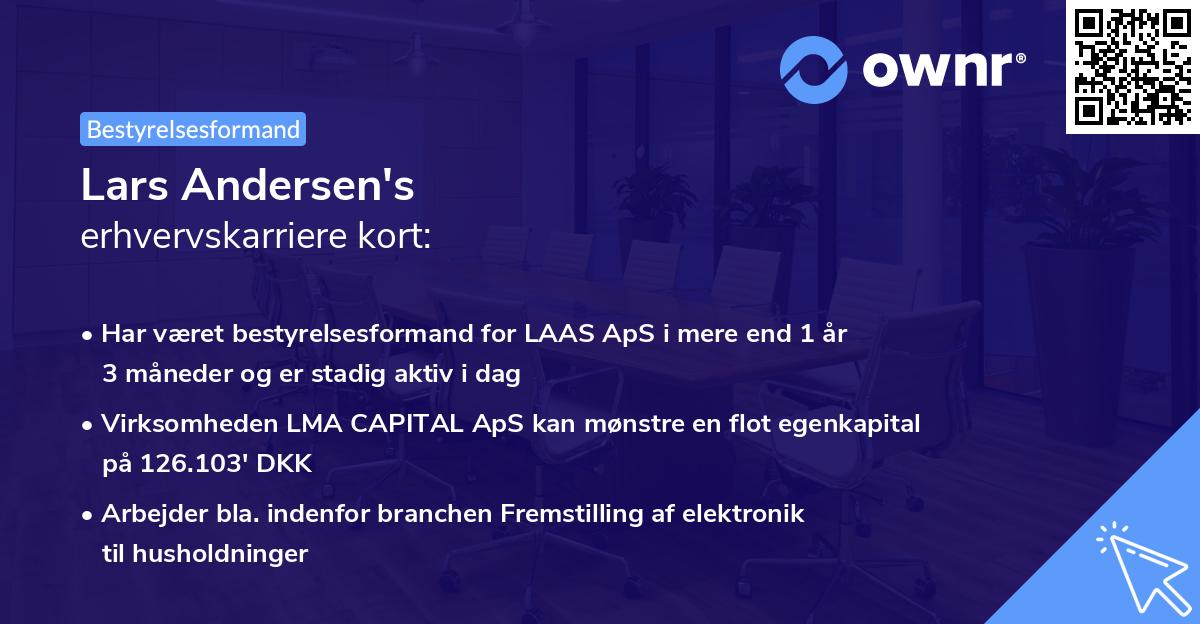 ownr®

Bestyrelsesformand

Lars Andersen's
erhvervskarriere kort:

• Har været bestyrelsesformand for LAAS ApS i mere end 1 år 3 måneder og er stadig aktiv i dag

• Virksomheden LMA CAPITAL ApS kan mønstre en flot egenkapital på 126.103' DKK

• Arbejder bla. indenfor branchen Fremstilling af elektronik til husholdninger